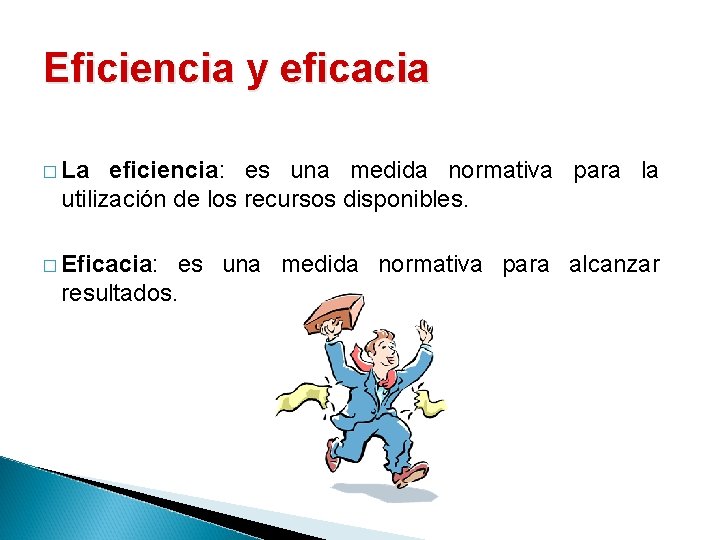 Eficiencia y eficacia

□ La eficiencia: es una medida normativa para la utilización de los recursos disponibles.

□ Eficacia: es una medida normativa para alcanzar resultados.